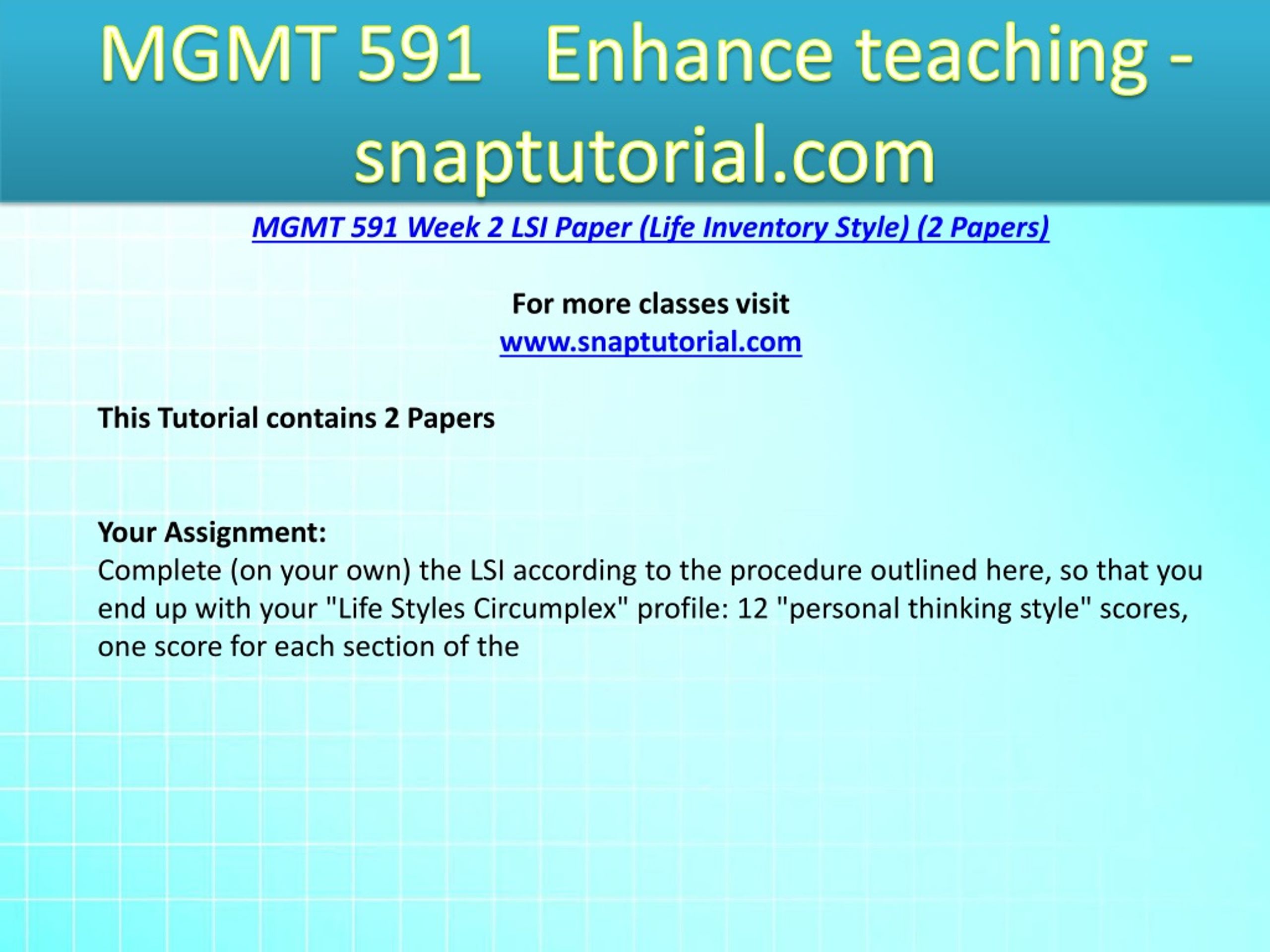 MGMT 591 Enhance teaching - snaptutorial.com

MGMT 591 Week 2 LSI Paper (Life Inventory Style) (2 Papers)

For more classes visit
www.snaptutorial.com

This Tutorial contains 2 Papers

Your Assignment:
Complete (on your own) the LSI according to the procedure outlined here, so that you end up with your "Life Styles Circumplex" profile: 12 "personal thinking style" scores, one score for each section of the